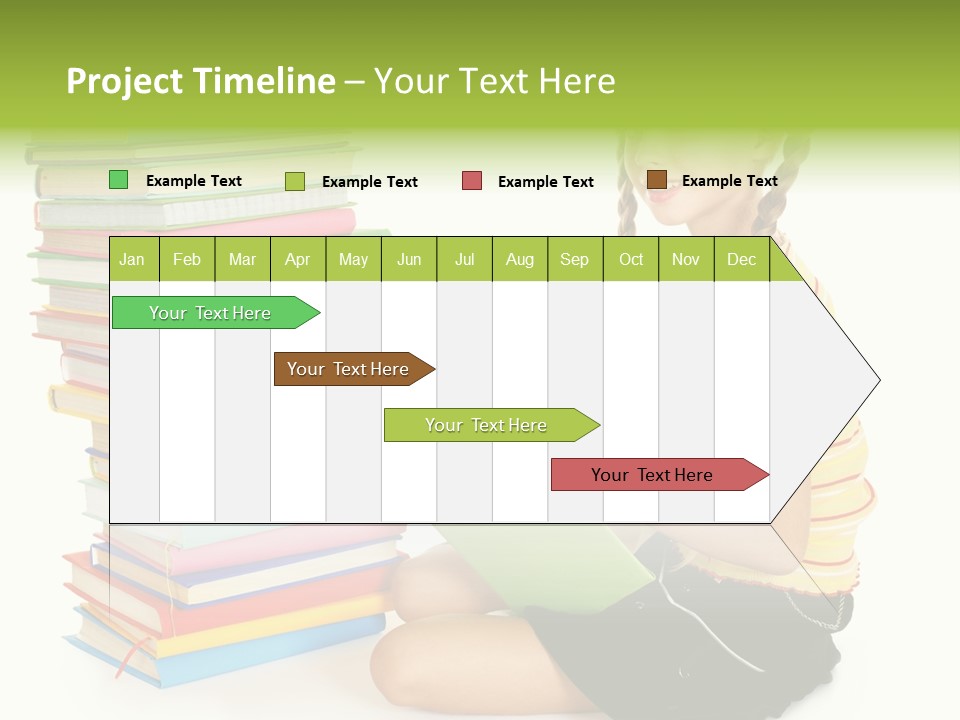 Project Timeline – Your Text Here

Example Text
Example Text
Example Text
Example Text

| Jan | Feb | Mar | Apr | May | Jun | Jul | Aug | Sep | Oct | Nov | Dec |
|---|---|---|---|---|---|---|---|---|---|---|---|

Your Text Here
Your Text Here
Your Text Here
Your Text Here